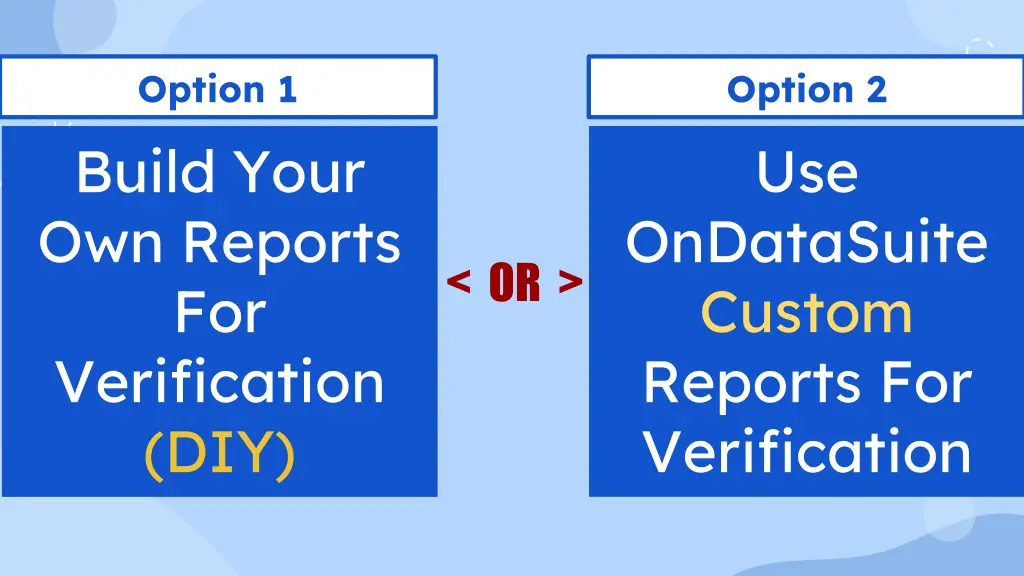 Option 1

Build Your Own Reports For Verification (DIY)

< OR >

Option 2

Use OnDataSuite Custom Reports For Verification